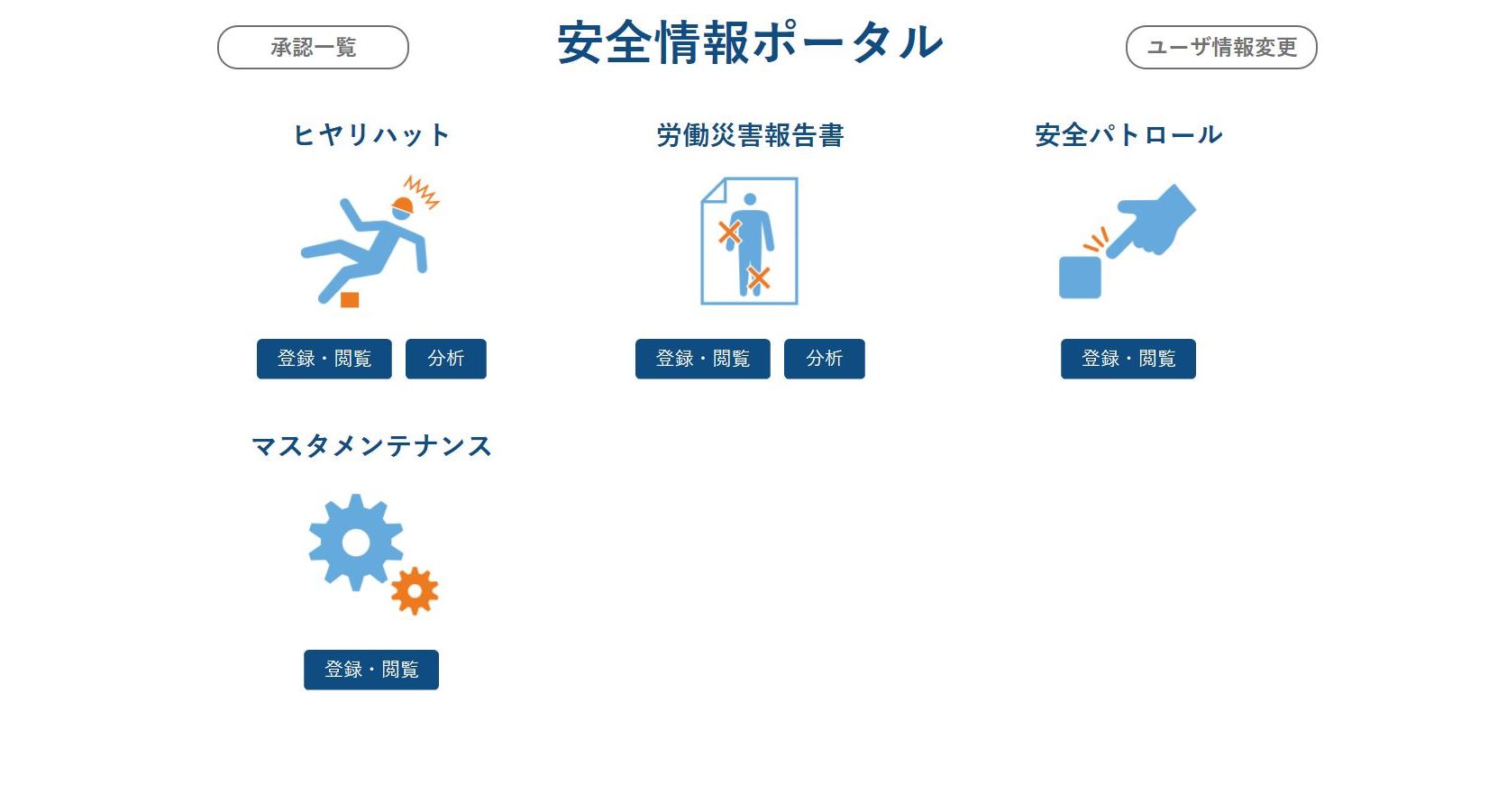 承認一覧

安全情報ポータル

ユーザ情報変更

ヒヤリハット

登録・閲覧

分析

労働災害報告書

登録・閲覧

分析

安全パトロール

登録・閲覧

マスタメンテナンス

登録・閲覧